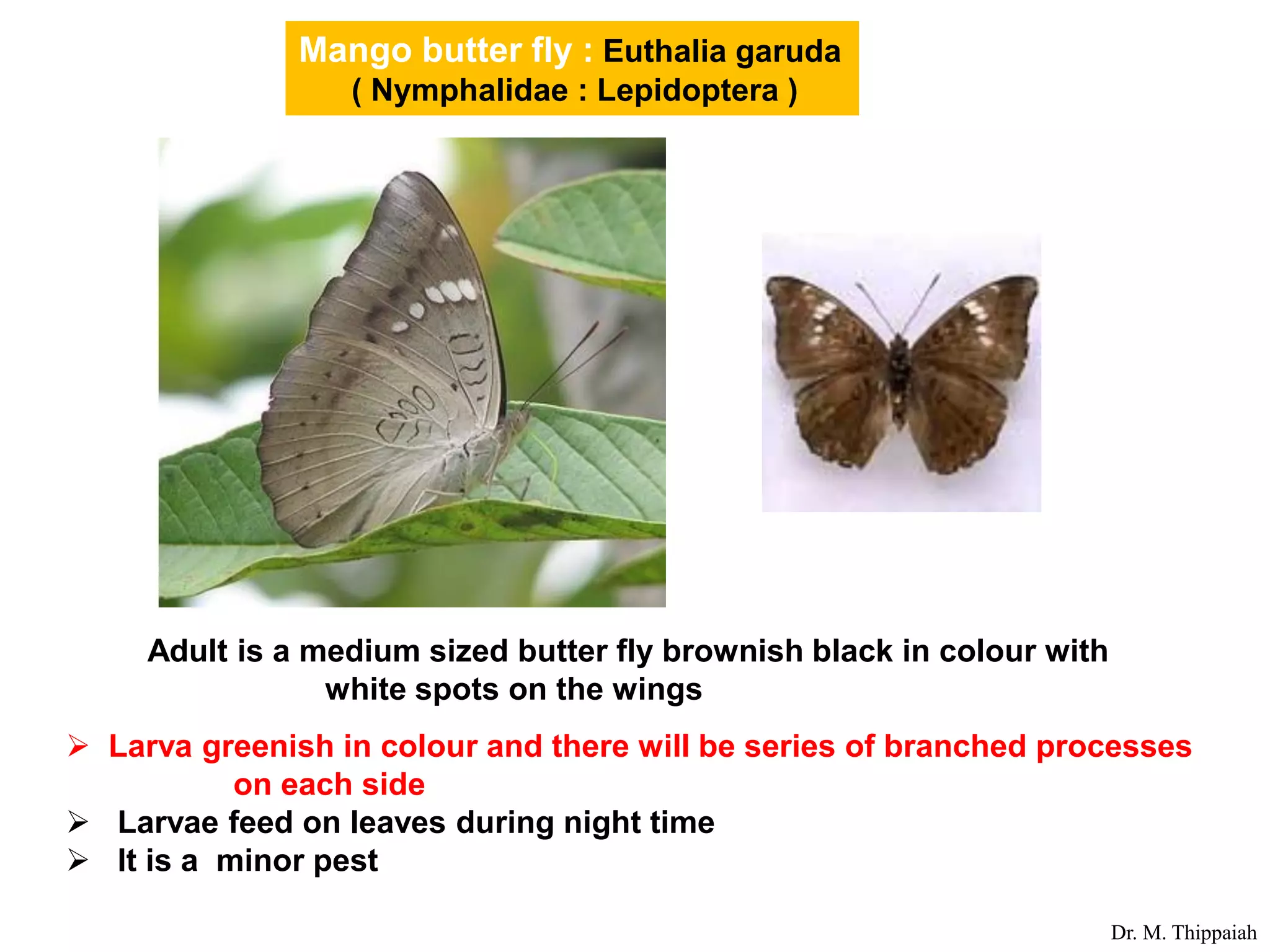 Mango butter fly : Euthalia garuda
( Nymphalidae : Lepidoptera )

Adult is a medium sized butter fly brownish black in colour with white spots on the wings

➢ Larva greenish in colour and there will be series of branched processes on each side
➢ Larvae feed on leaves during night time
➢ It is a minor pest

Dr. M. Thippaiah